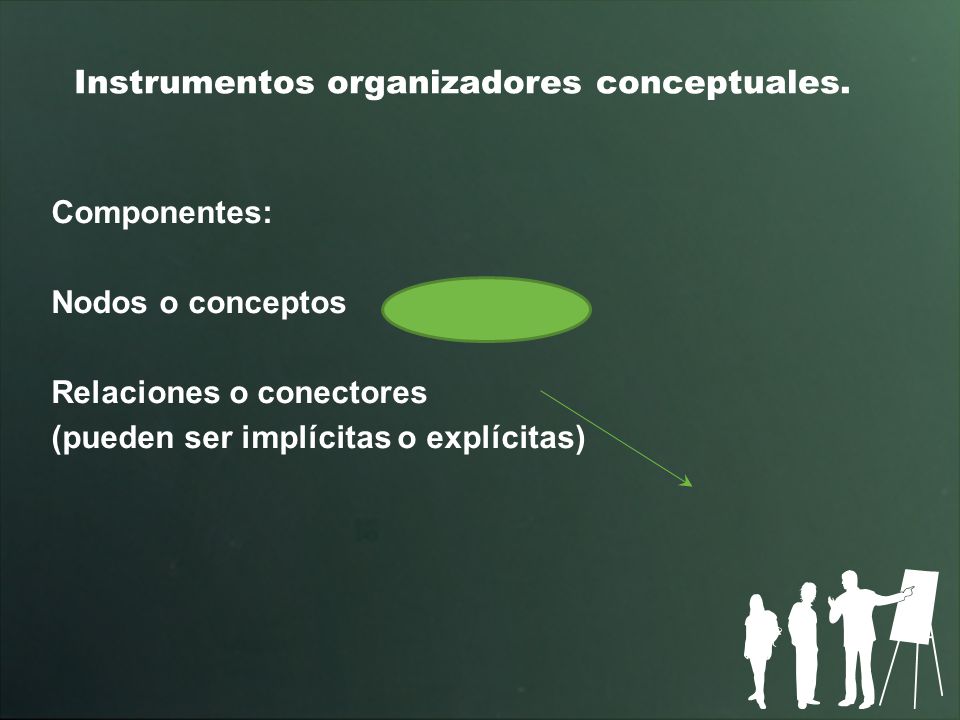 Instrumentos organizadores conceptuales.

Componentes:

Nodos o conceptos

Relaciones o conectores
(pueden ser implícitas o explícitas)